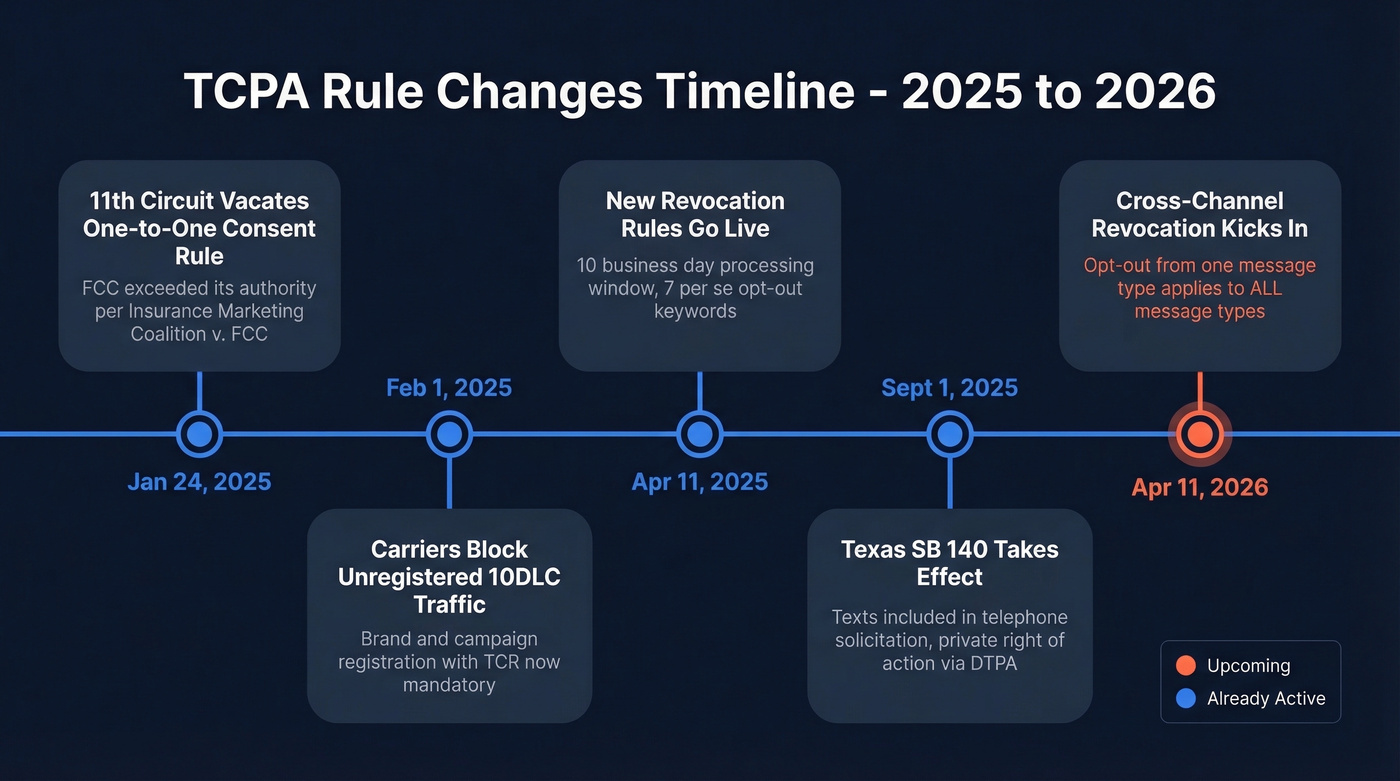 TCPA Rule Changes Timeline - 2025 to 2026

11th Circuit Vacates One-to-One Consent Rule

FCC exceeded its authority per Insurance Marketing Coalition v. FCC

Jan 24, 2025

Feb 1, 2025

Carriers Block Unregistered 10DLC Traffic

Brand and campaign registration with TCR now mandatory

New Revocation Rules Go Live

10 business day processing window, 7 per se opt-out keywords

Apr 11, 2025

Sept 1, 2025

Texas SB 140 Takes Effect

Texts included in telephone solicitation, private right of action via DTPA

Cross-Channel Revocation Kicks In

Opt-out from one message type applies to ALL message types

Apr 11, 2026

Upcoming

Already Active